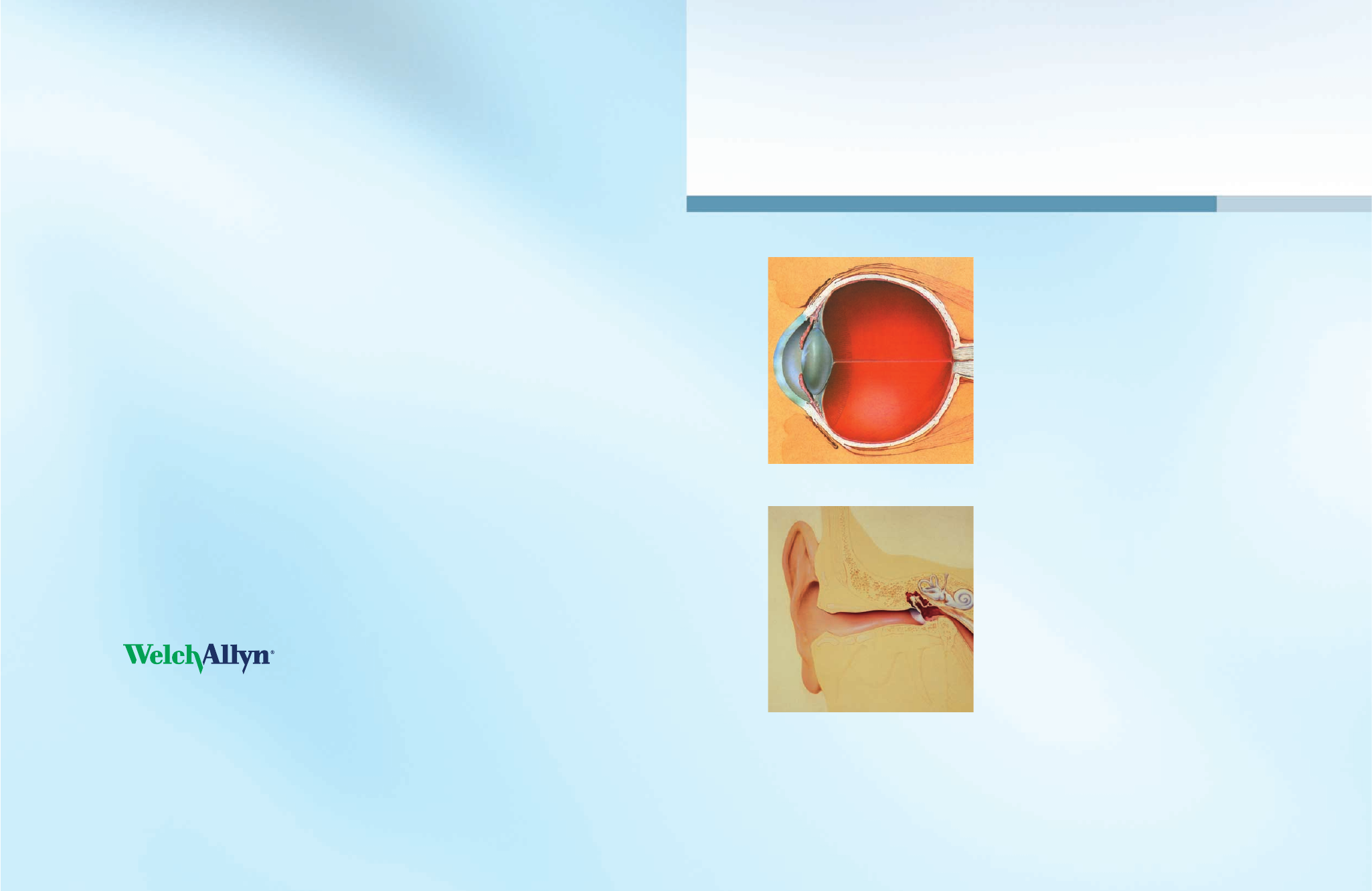 WelchAllyn®